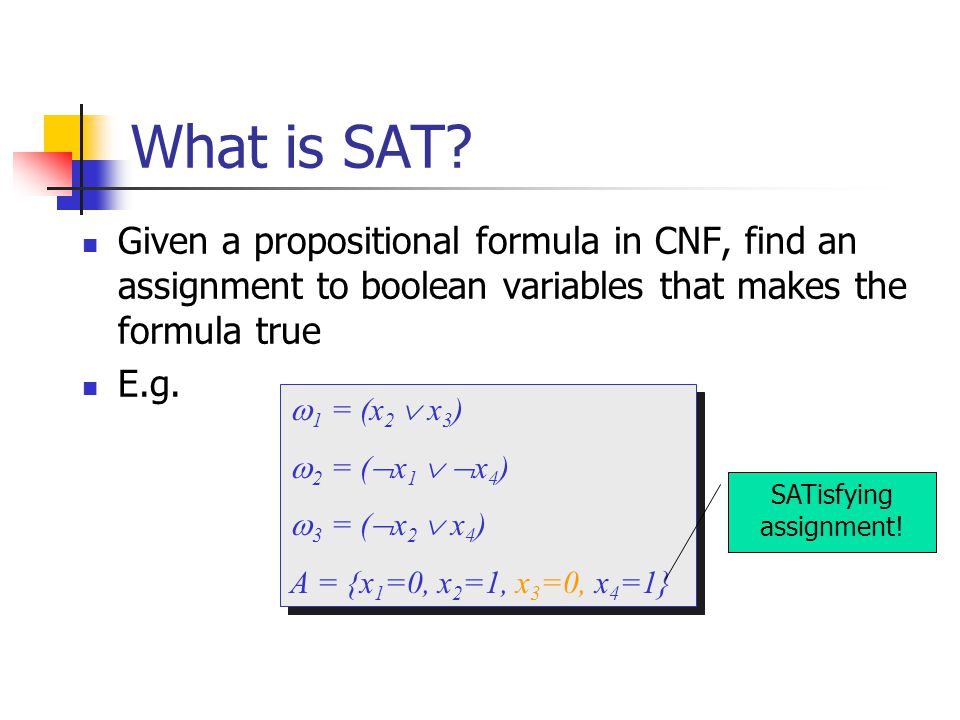 What is SAT?

Given a propositional formula in CNF, find an assignment to boolean variables that makes the formula true

E.g.

$\omega_1 = (x_2 \vee x_3)$

$\omega_2 = (\neg x_1 \vee \neg x_4)$

$\omega_3 = (\neg x_2 \vee x_4)$

$A = \{x_1=0, x_2=1, x_3=0, x_4=1\}$

SATisfying assignment!